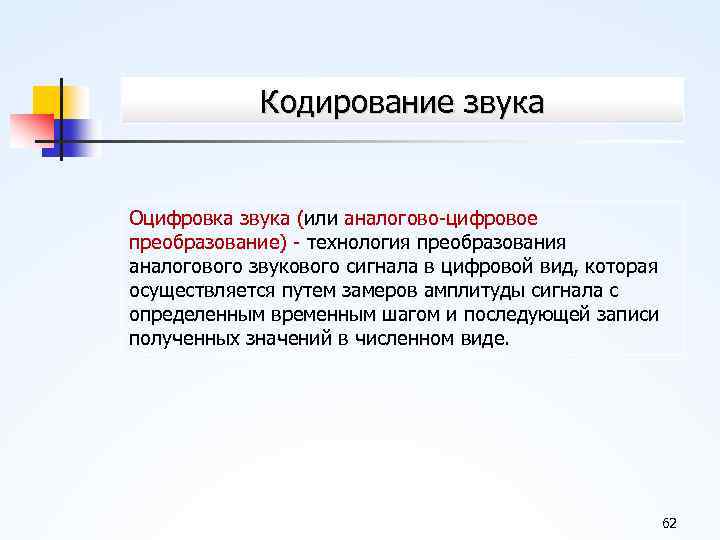 Кодирование звука

Оцифровка звука (или аналогово-цифровое преобразование) - технология преобразования аналогового звукового сигнала в цифровой вид, которая осуществляется путем замеров амплитуды сигнала с определенным временным шагом и последующей записи полученных значений в численном виде.

62